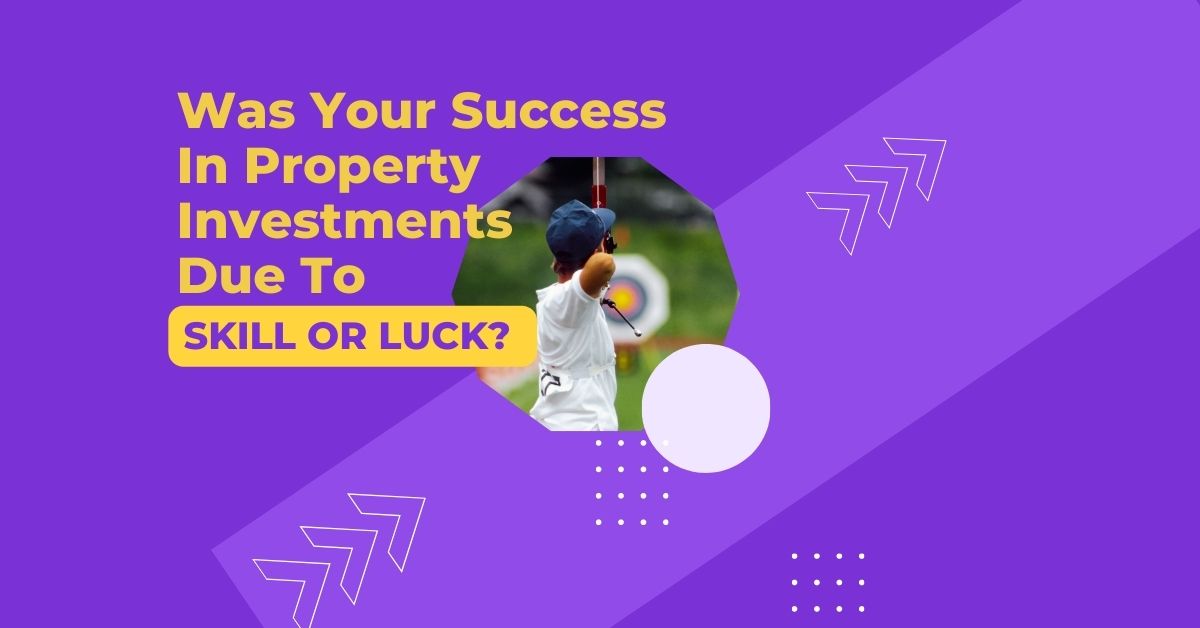 Was Your Success In Property Investments Due To

SKILL OR LUCK?